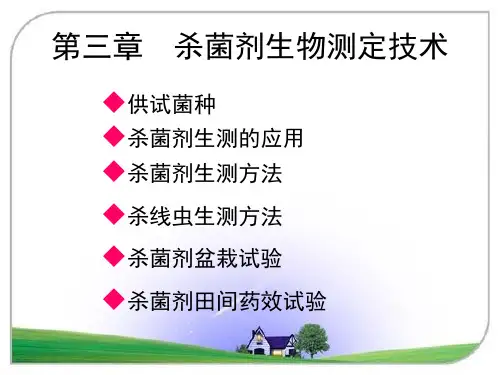 第三章　杀菌剂生物测定技术

◆供试菌种
◆杀菌剂生测的应用
◆杀菌剂生测方法
◆杀线虫生测方法
◆杀菌剂盆栽试验
◆杀菌剂田间药效试验